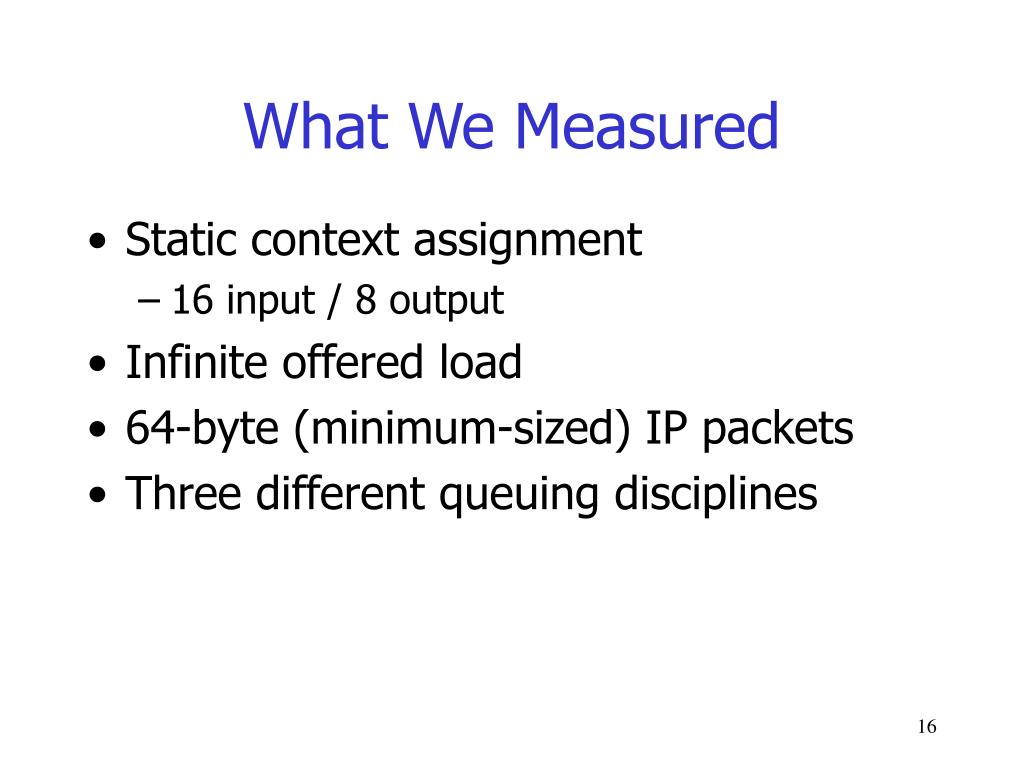 What We Measured

• Static context assignment
– 16 input / 8 output
• Infinite offered load
• 64-byte (minimum-sized) IP packets
• Three different queuing disciplines

16